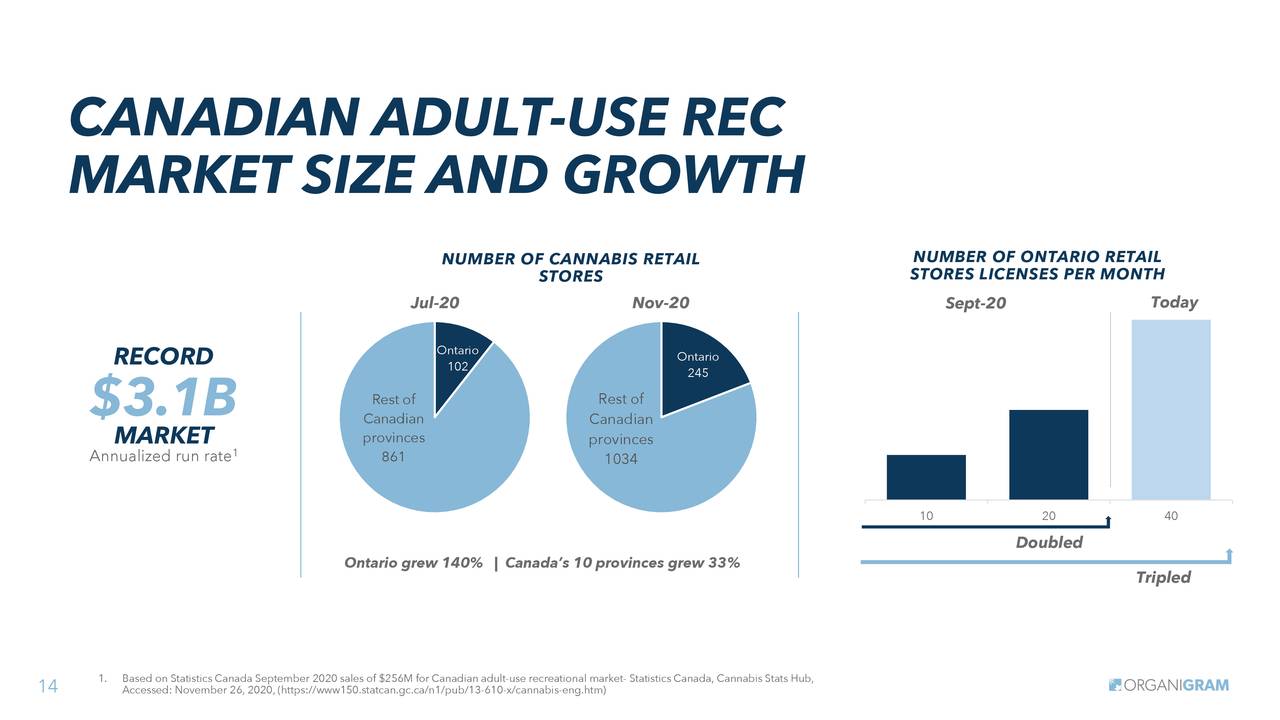 CANADIAN ADULT-USE REC MARKET SIZE AND GROWTH

RECORD
$3.1B
MARKET
Annualized run rate$^1$

NUMBER OF CANNABIS RETAIL STORES

Jul-20

Ontario 102

Rest of Canadian provinces 861

Nov-20

Ontario 245

Rest of Canadian provinces 1034

Ontario grew 140% | Canada's 10 provinces grew 33%

NUMBER OF ONTARIO RETAIL STORES LICENSES PER MONTH

Sept-20

Today

10

20

40

Doubled

Tripled

14

1. Based on Statistics Canada September 2020 sales of $256M for Canadian adult-use recreational market- Statistics Canada, Cannabis Stats Hub, Accessed: November 26, 2020, (https://www150.statcan.gc.ca/n1/pub/13-610-x/cannabis-eng.htm)

ORGANIGRAM